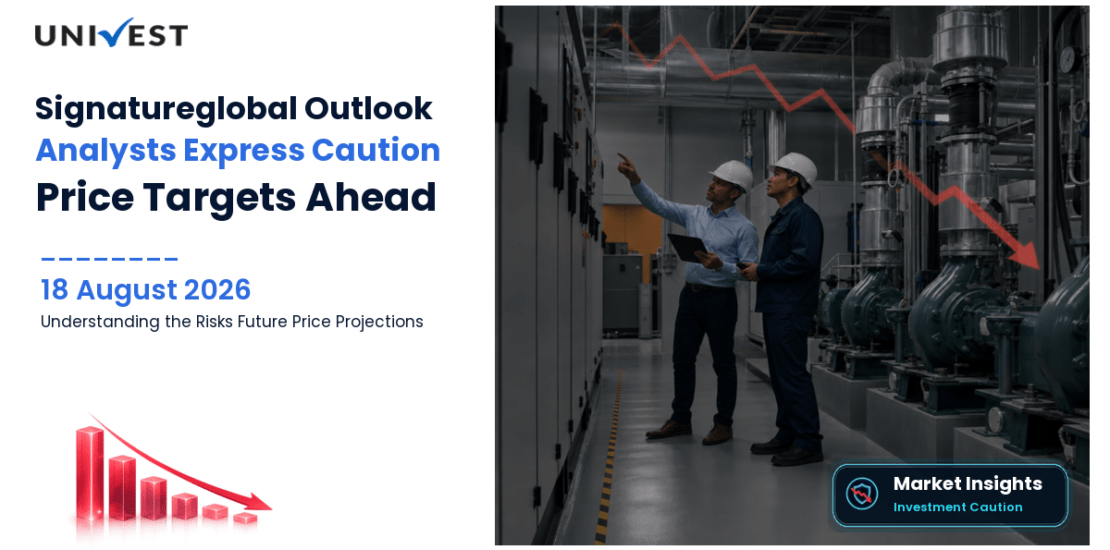 UNIVEST

Signatureglobal Outlook
Analysts Express Caution
Price Targets Ahead

18 August 2026
Understanding the Risks Future Price Projections

Market Insights
Investment Caution